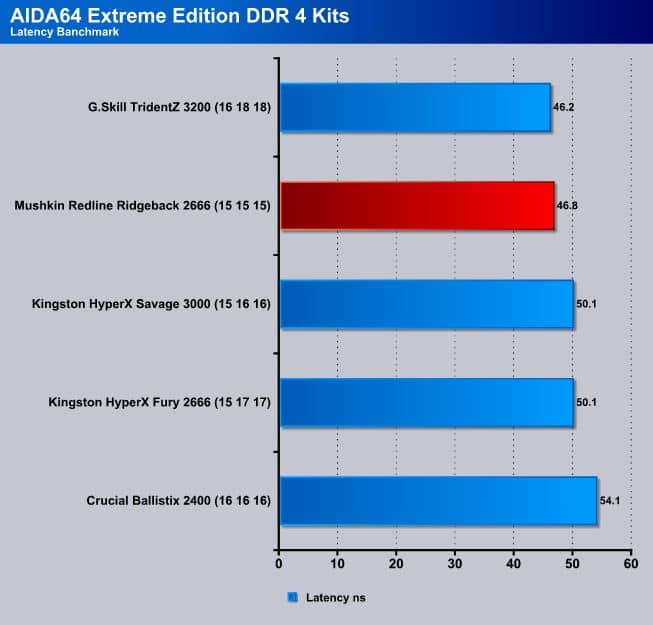 AIDA64 Extreme Edition DDR 4 Kits
Latency Banchmark

G.Skill TridentZ 3200 (16 18 18) 46.2
Mushkin Redline Ridgeback 2666 (15 15 15) 46.8
Kingston HyperX Savage 3000 (15 16 16) 50.1
Kingston HyperX Fury 2666 (15 17 17) 50.1
Crucial Ballistix 2400 (16 16 16) 54.1

0 10 20 30 40 50 60

Latency ns